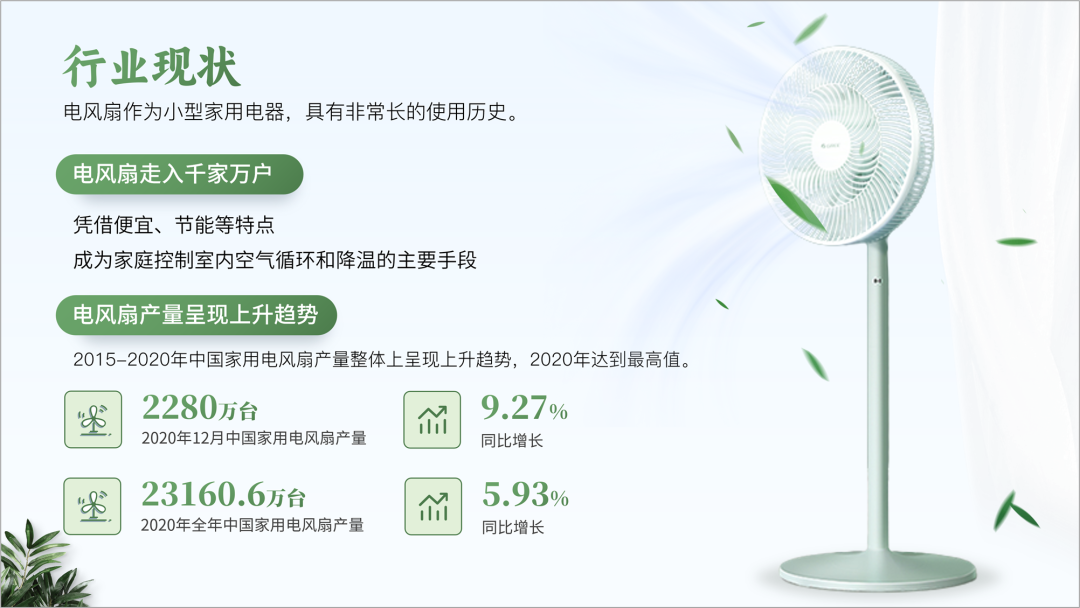 行业现状

电风扇作为小型家用电器，具有非常长的使用历史。

电风扇走入千家万户

凭借便宜、节能等特点

成为家庭控制室内空气循环和降温的主要手段

电风扇产量呈现上升趋势

2015-2020年中国家用电风扇产量整体上呈现上升趋势，2020年达到最高值。

2280万台
2020年12月中国家用电风扇产量

9.27%
同比增长

23160.6万台
2020年全年中国家用电风扇产量

5.93%
同比增长